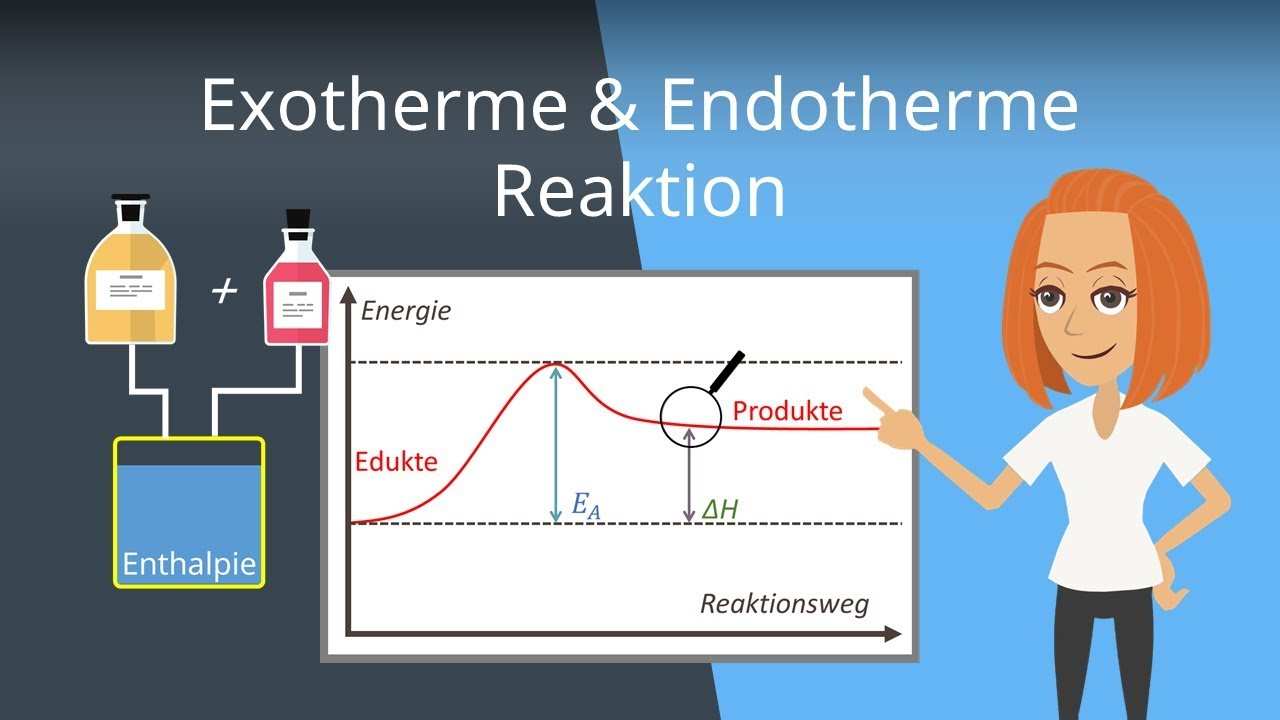 Exotherme & Endotherme Reaktion

+

Enthalpie

Energie

Edukte

Produkte

$E_A$

$\Delta H$

Reaktionsweg